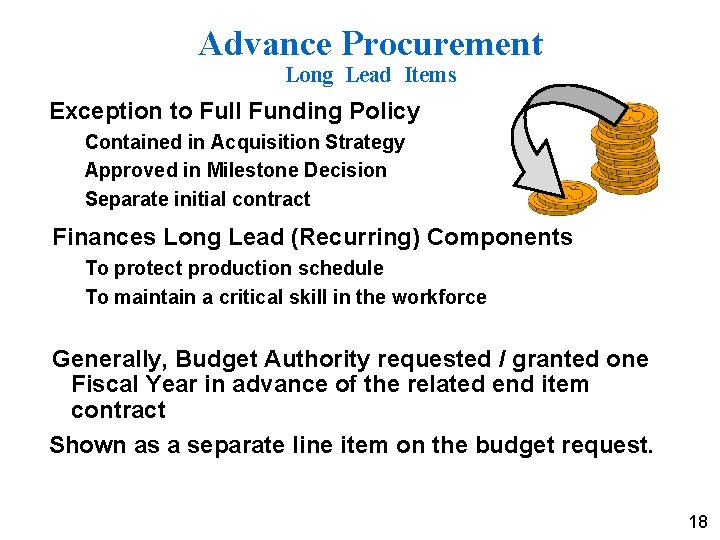 Advance Procurement
Long Lead Items

Exception to Full Funding Policy

Contained in Acquisition Strategy

Approved in Milestone Decision

Separate initial contract

Finances Long Lead (Recurring) Components

To protect production schedule

To maintain a critical skill in the workforce

Generally, Budget Authority requested / granted one Fiscal Year in advance of the related end item contract

Shown as a separate line item on the budget request.

18